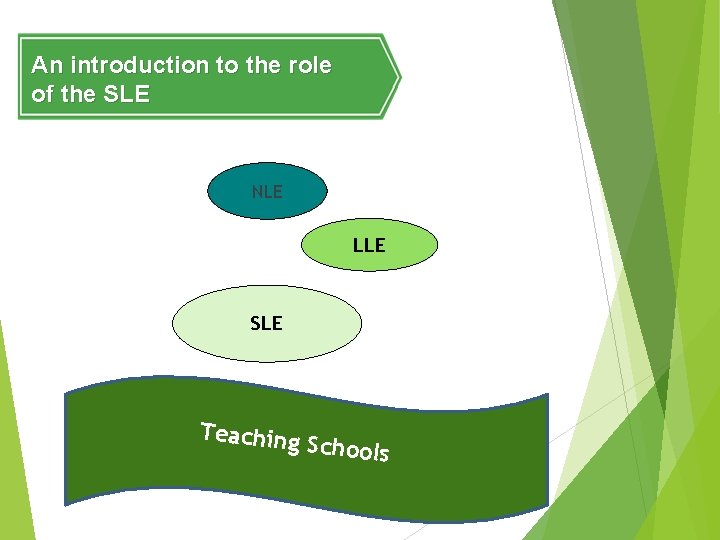 An introduction to the role of the SLE

NLE

LLE

SLE

Teaching Schools